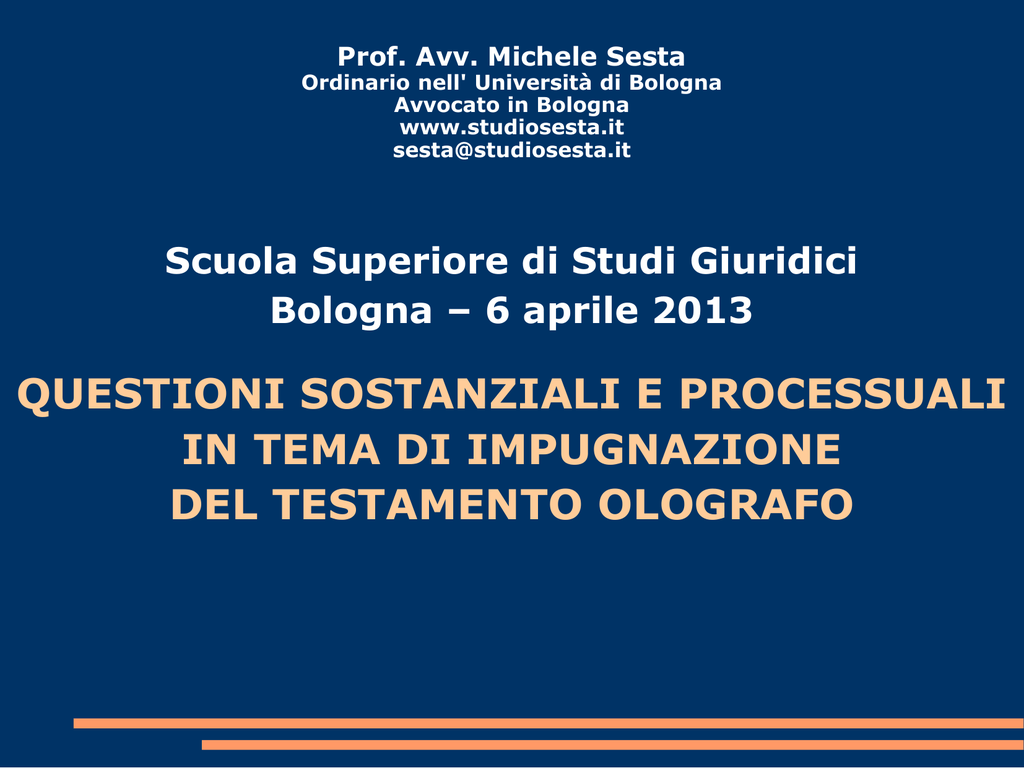 Prof. Avv. Michele Sesta
Ordinario nell' Università di Bologna
Avvocato in Bologna
www.studiosesta.it
sesta@studiosesta.it

Scuola Superiore di Studi Giuridici
Bologna – 6 aprile 2013

QUESTIONI SOSTANZIALI E PROCESSUALI
IN TEMA DI IMPUGNAZIONE
DEL TESTAMENTO OLOGRAFO